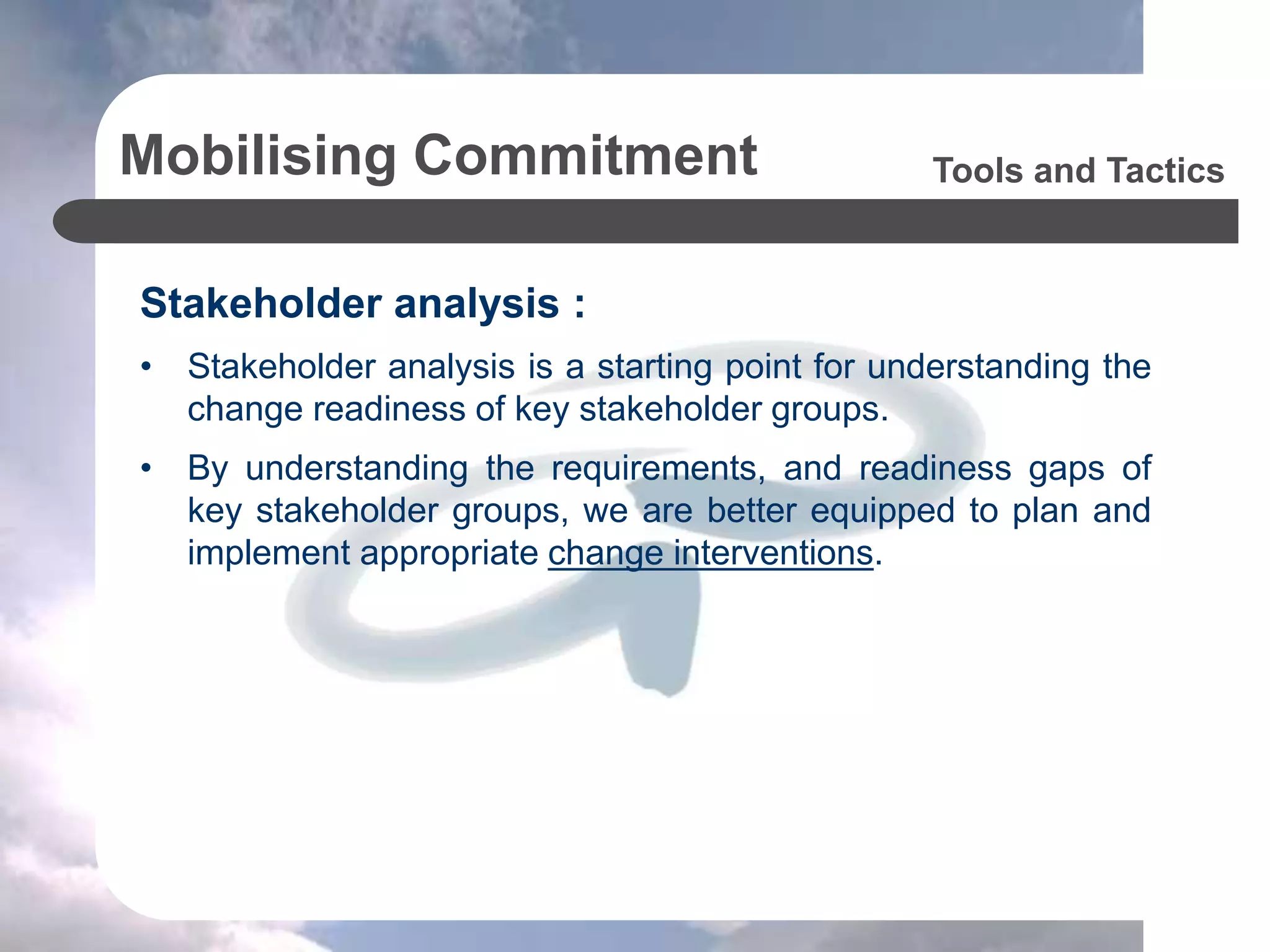 Mobilising Commitment

Tools and Tactics

Stakeholder analysis :

• Stakeholder analysis is a starting point for understanding the change readiness of key stakeholder groups.

• By understanding the requirements, and readiness gaps of key stakeholder groups, we are better equipped to plan and implement appropriate change interventions.